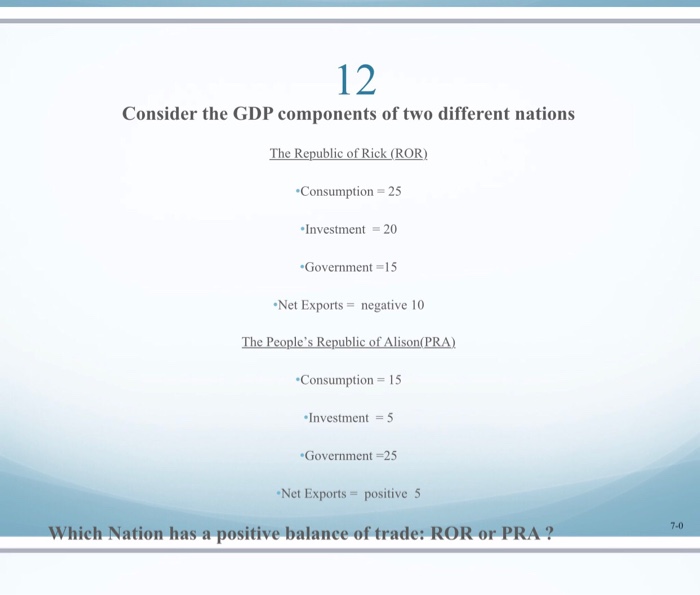 12

Consider the GDP components of two different nations

The Republic of Rick (ROR)

•Consumption = 25

•Investment = 20

•Government =15

•Net Exports = negative 10

The People's Republic of Alison(PRA)

•Consumption = 15

•Investment = 5

•Government =25

•Net Exports = positive 5

Which Nation has a positive balance of trade: ROR or PRA ?

7-0